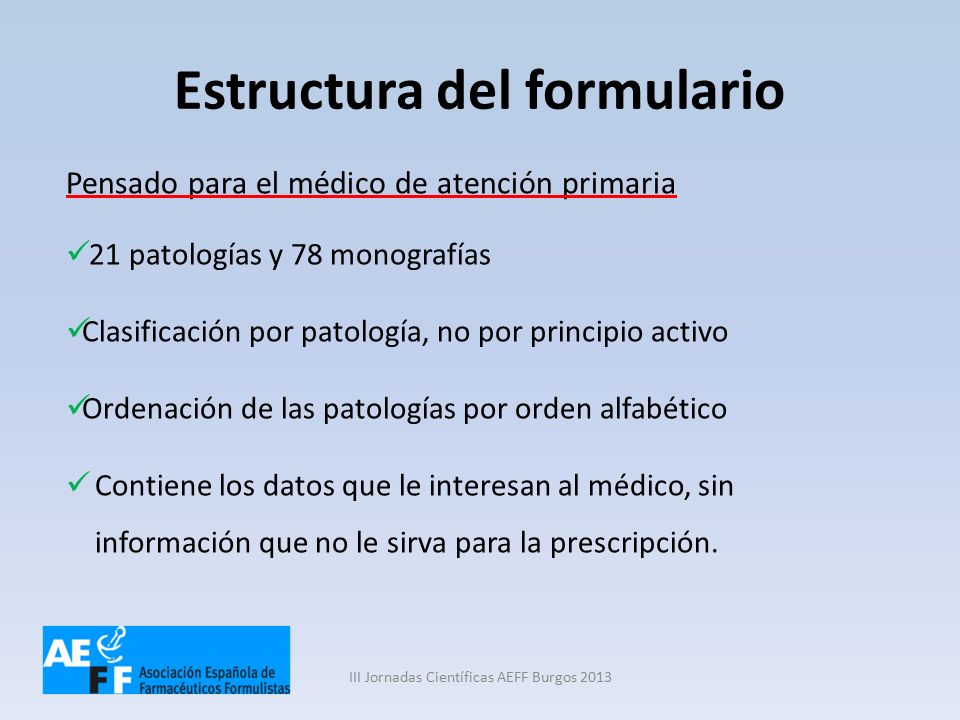 Estructura del formulario

Pensado para el médico de atención primaria

✓21 patologías y 78 monografías

✓Clasificación por patología, no por principio activo

✓Ordenación de las patologías por orden alfabético

✓ Contiene los datos que le interesan al médico, sin información que no le sirva para la prescripción.

AEFF Asociación Española de Farmacéuticos Formulistas

III Jornadas Científicas AEFF Burgos 2013